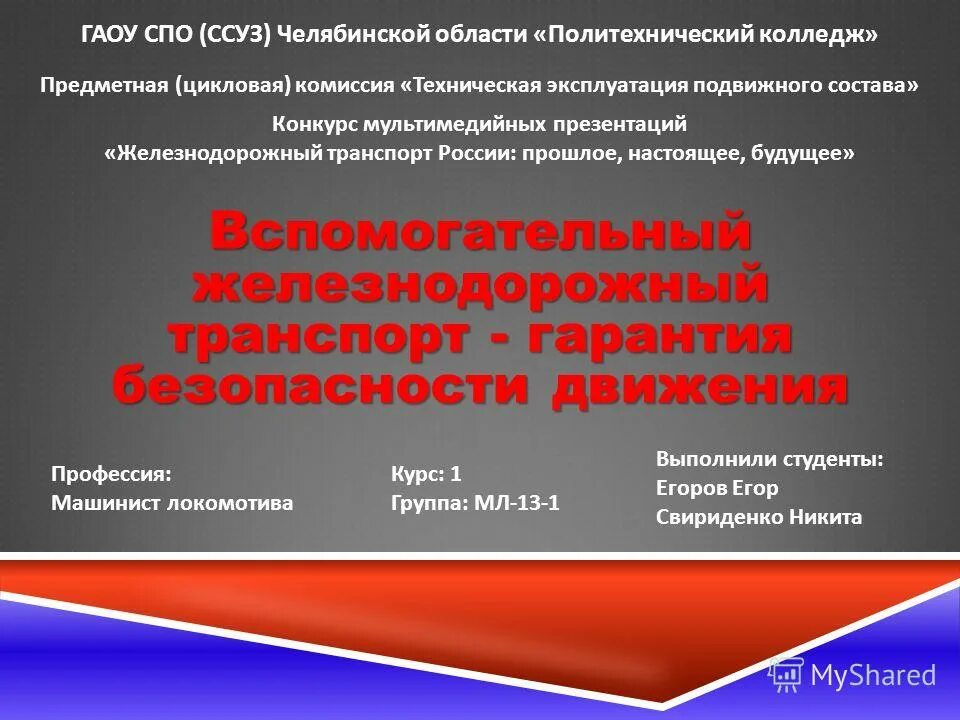 ГАОУ СПО (ССУЗ) Челябинской области «Политехнический колледж»

Предметная (цикловая) комиссия «Техническая эксплуатация подвижного состава»

Конкурс мультимедийных презентаций
«Железнодорожный транспорт России: прошлое, настоящее, будущее»

Вспомогательный железнодорожный транспорт - гарантия безопасности движения

Профессия:
Машинист локомотива

Курс: 1
Группа: МЛ-13-1

Выполнили студенты:
Егоров Егор
Свириденко Никита

MyShared